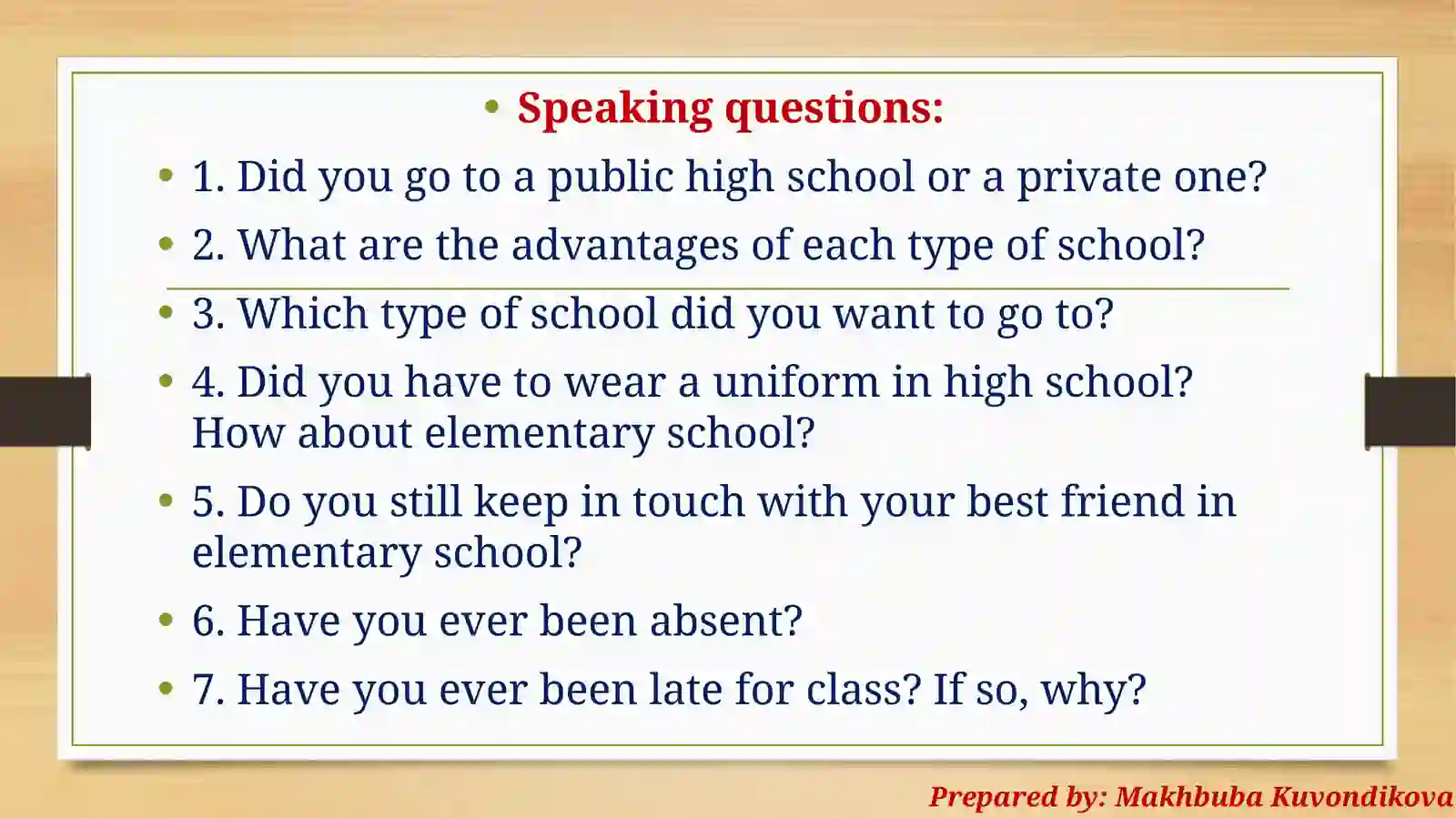 • Speaking questions:

• 1. Did you go to a public high school or a private one?

• 2. What are the advantages of each type of school?

• 3. Which type of school did you want to go to?

• 4. Did you have to wear a uniform in high school? How about elementary school?

• 5. Do you still keep in touch with your best friend in elementary school?

• 6. Have you ever been absent?

• 7. Have you ever been late for class? If so, why?

Prepared by: Makhbuba Kuvondikova